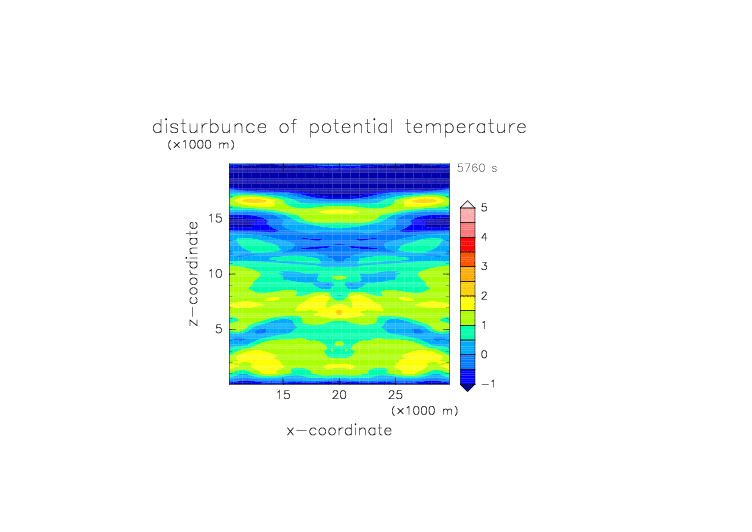 disturbunce of potential temperature
(×1000 m)
5760 s

z−coordinate
15
10
5

15
20
25
(×1000 m)
x−coordinate

5
4
3
2
1
0
−1